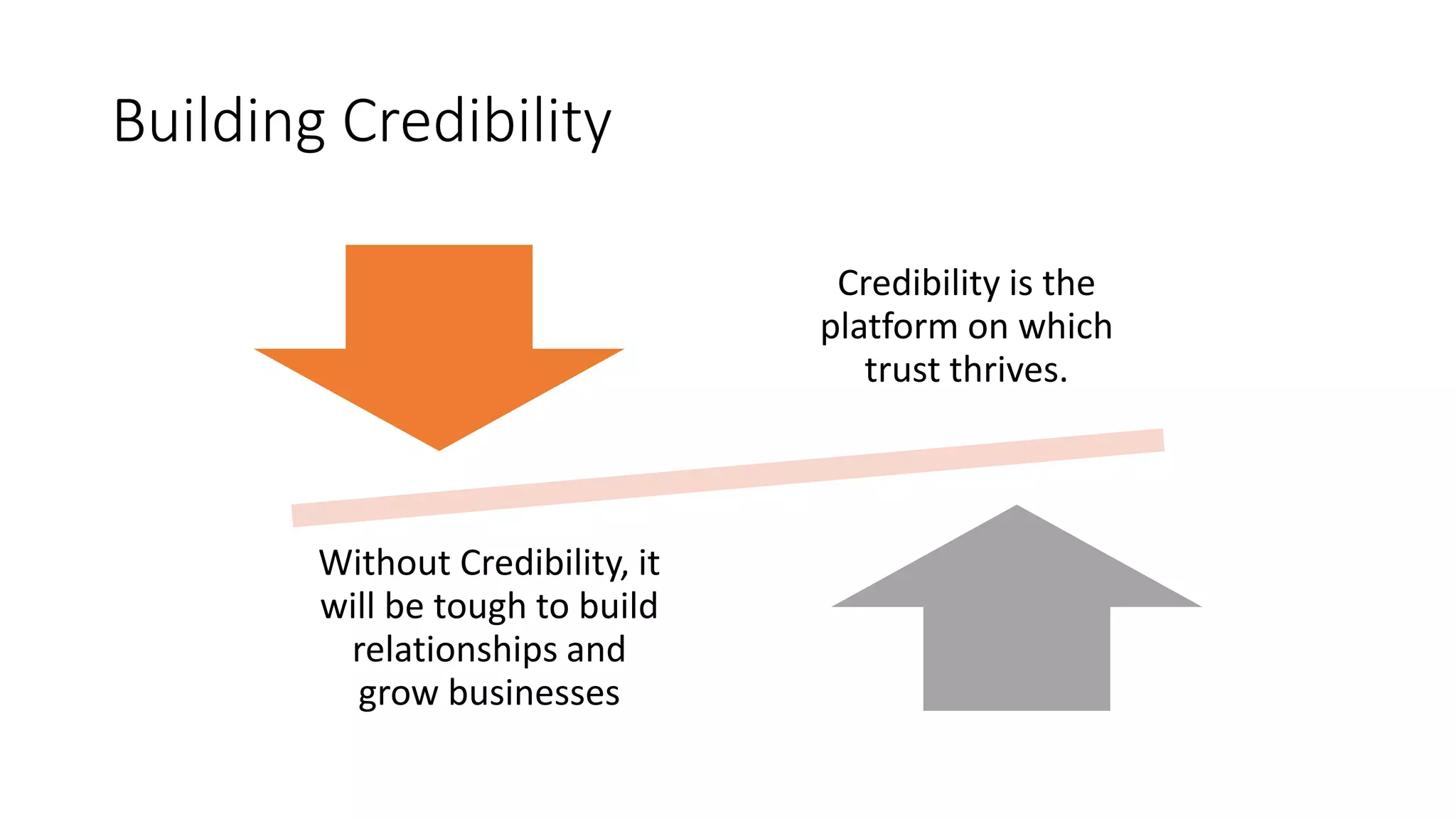 Building Credibility

Credibility is the platform on which trust thrives.

Without Credibility, it will be tough to build relationships and grow businesses